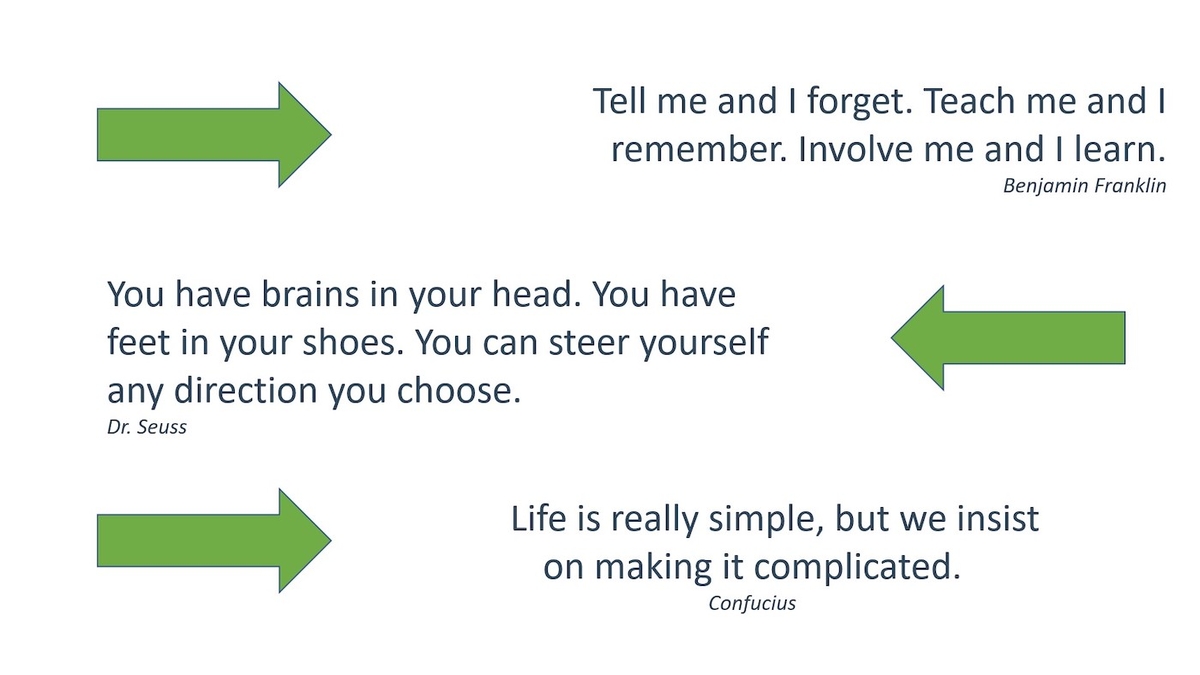 Tell me and I forget. Teach me and I remember. Involve me and I learn.
Benjamin Franklin

You have brains in your head. You have feet in your shoes. You can steer yourself any direction you choose.
Dr. Seuss

Life is really simple, but we insist on making it complicated.
Confucius